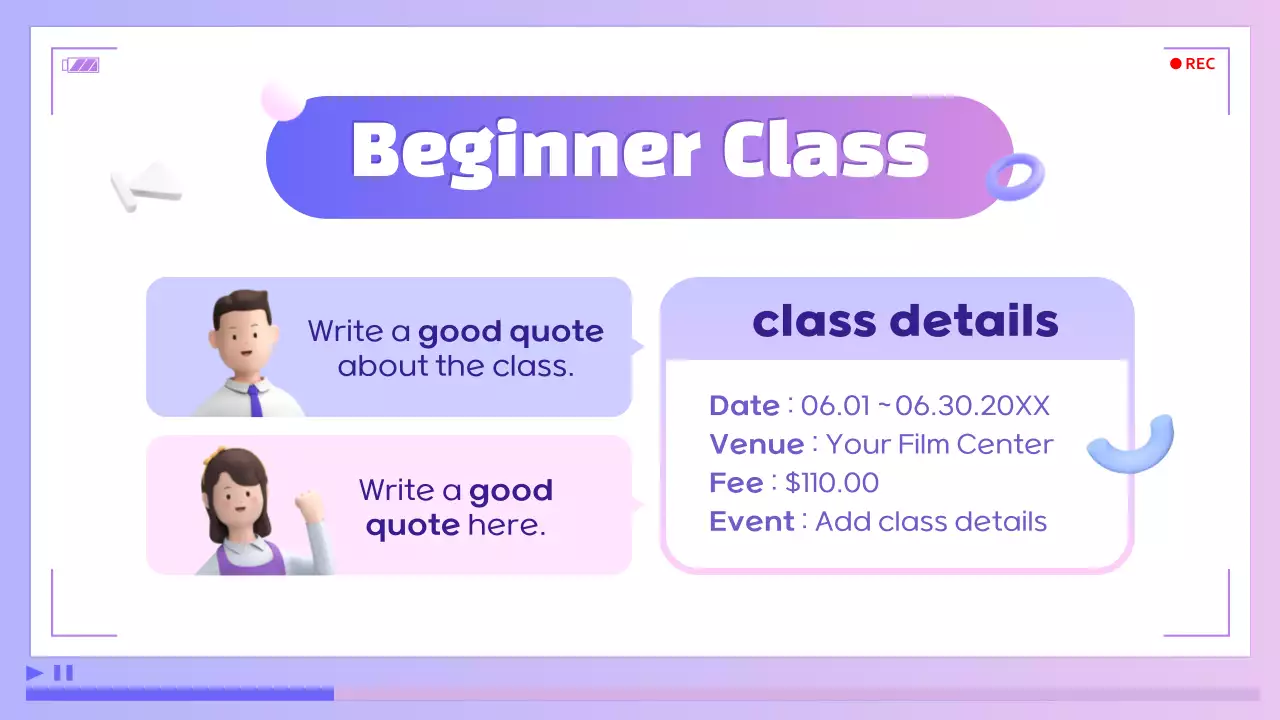 REC

Beginner Class

Write a good quote about the class.

Write a good quote here.

class details

Date : 06.01 ~ 06.30.20XX
Venue : Your Film Center
Fee : $110.00
Event : Add class details